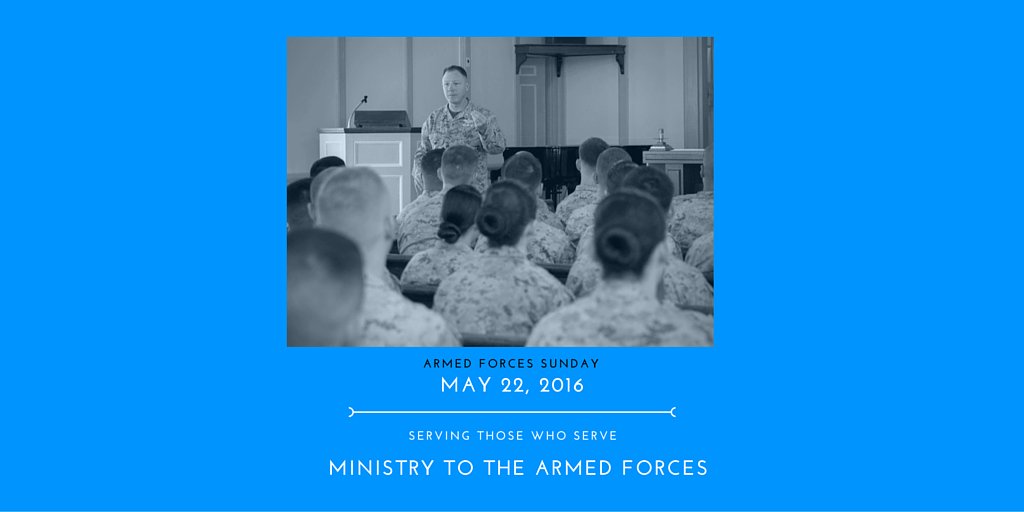 ARMED FORCES SUNDAY
MAY 22, 2016

SERVING THOSE WHO SERVE
MINISTRY TO THE ARMED FORCES